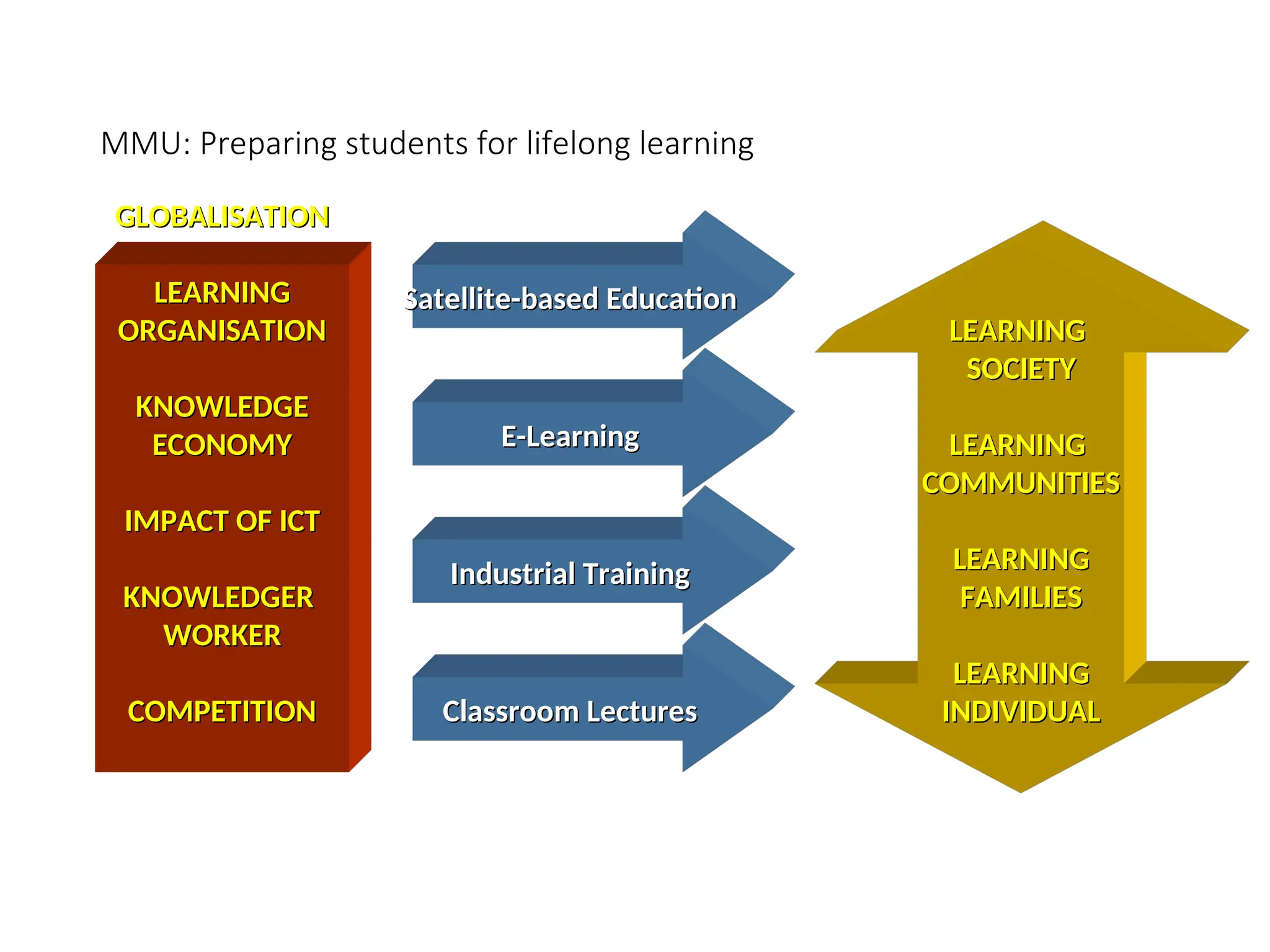 MMU: Preparing students for lifelong learning

GLOBALISATION

LEARNING ORGANISATION

KNOWLEDGE ECONOMY

IMPACT OF ICT

KNOWLEDGER WORKER

COMPETITION

Satellite-based Education

E-Learning

Industrial Training

Classroom Lectures

LEARNING SOCIETY

LEARNING COMMUNITIES

LEARNING FAMILIES

LEARNING INDIVIDUAL